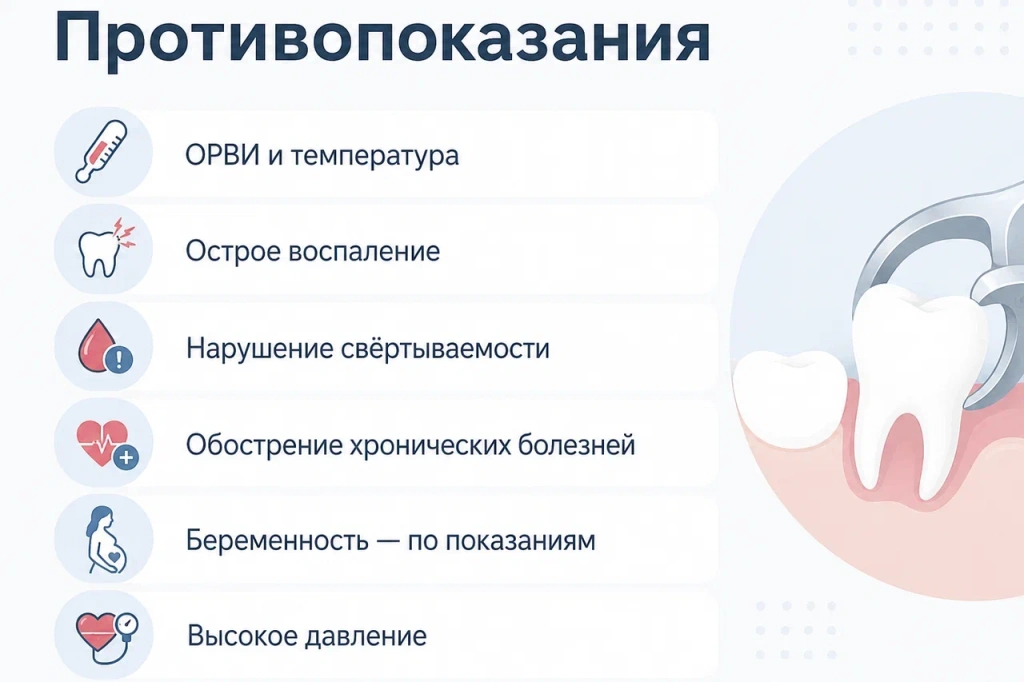 Противопоказания

ОРВИ и температура

Острое воспаление

Нарушение свёртываемости

Обострение хронических болезней

Беременность — по показаниям

Высокое давление